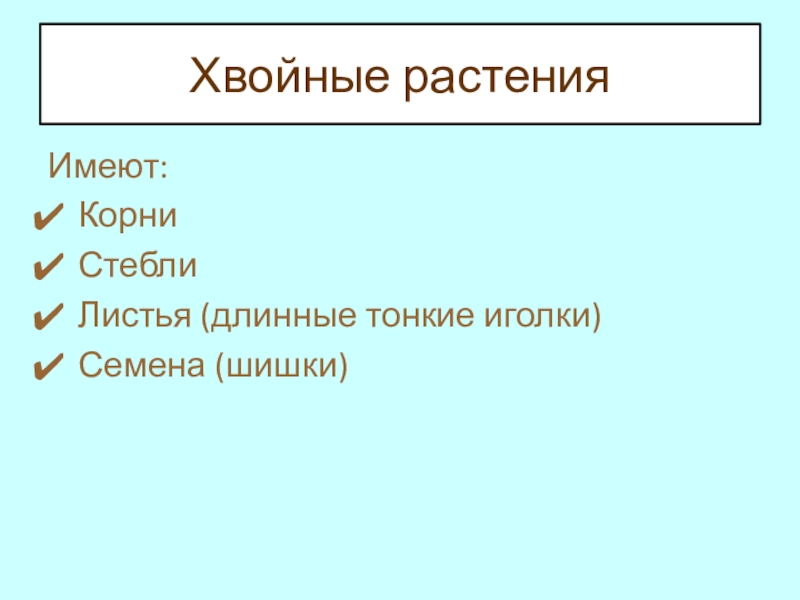 Хвойные растения

Имеют:
✔ Корни
✔ Стебли
✔ Листья (длинные тонкие иголки)
✔ Семена (шишки)